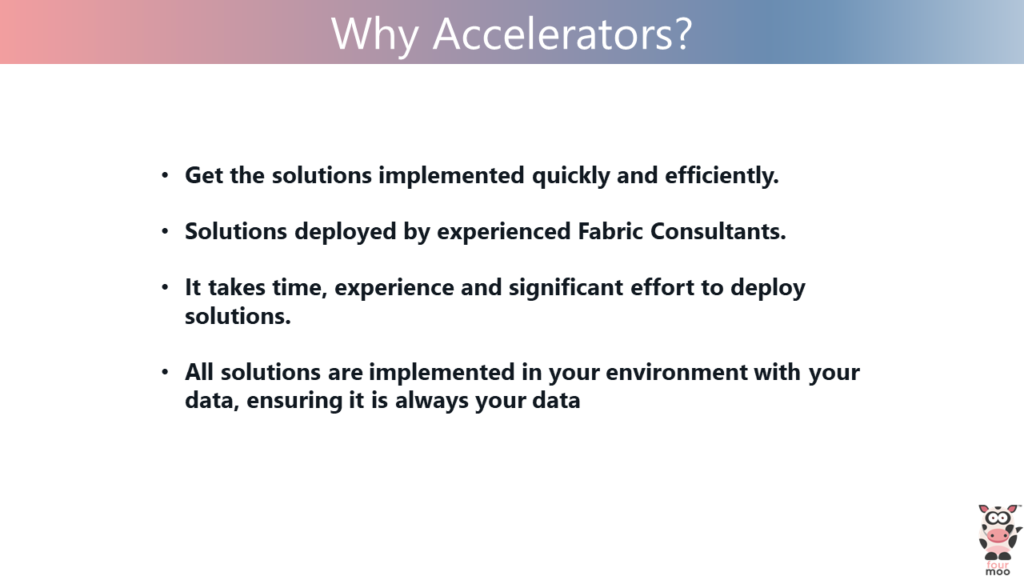 Why Accelerators?

• Get the solutions implemented quickly and efficiently.

• Solutions deployed by experienced Fabric Consultants.

• It takes time, experience and significant effort to deploy solutions.

• All solutions are implemented in your environment with your data, ensuring it is always your data

four moo